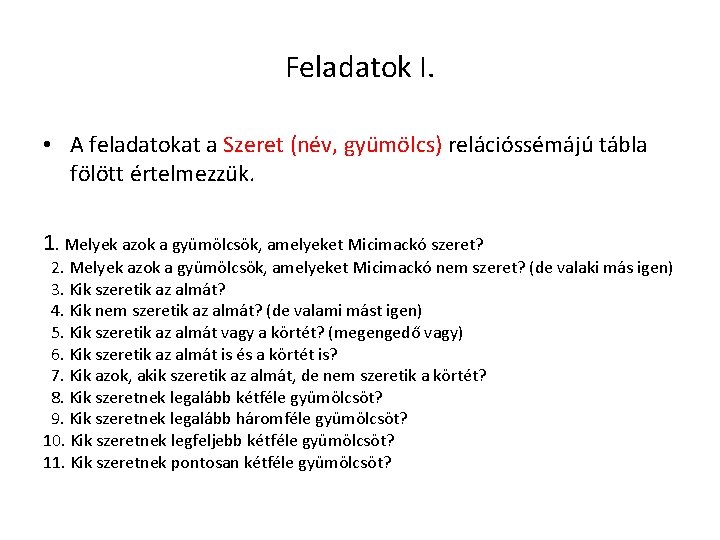 Feladatok I.

• A feladatokat a Szeret (név, gyümölcs) relációssémájú tábla fölött értelmezzük.

1. Melyek azok a gyümölcsök, amelyeket Micimackó szeret?
2. Melyek azok a gyümölcsök, amelyeket Micimackó nem szeret? (de valaki más igen)
3. Kik szeretik az almát?
4. Kik nem szeretik az almát? (de valami mást igen)
5. Kik szeretik az almát vagy a körtét? (megengedő vagy)
6. Kik szeretik az almát is és a körtét is?
7. Kik azok, akik szeretik az almát, de nem szeretik a körtét?
8. Kik szeretnek legalább kétféle gyümölcsöt?
9. Kik szeretnek legalább háromféle gyümölcsöt?
10. Kik szeretnek legfeljebb kétféle gyümölcsöt?
11. Kik szeretnek pontosan kétféle gyümölcsöt?